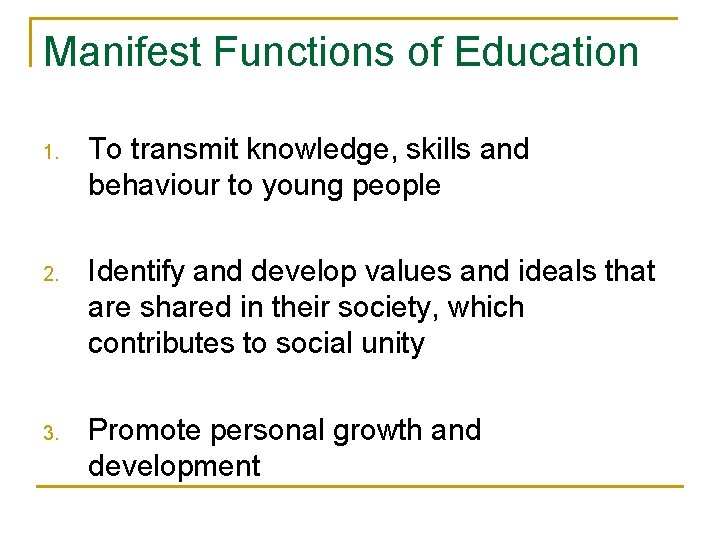 Manifest Functions of Education

1. To transmit knowledge, skills and behaviour to young people

2. Identify and develop values and ideals that are shared in their society, which contributes to social unity

3. Promote personal growth and development